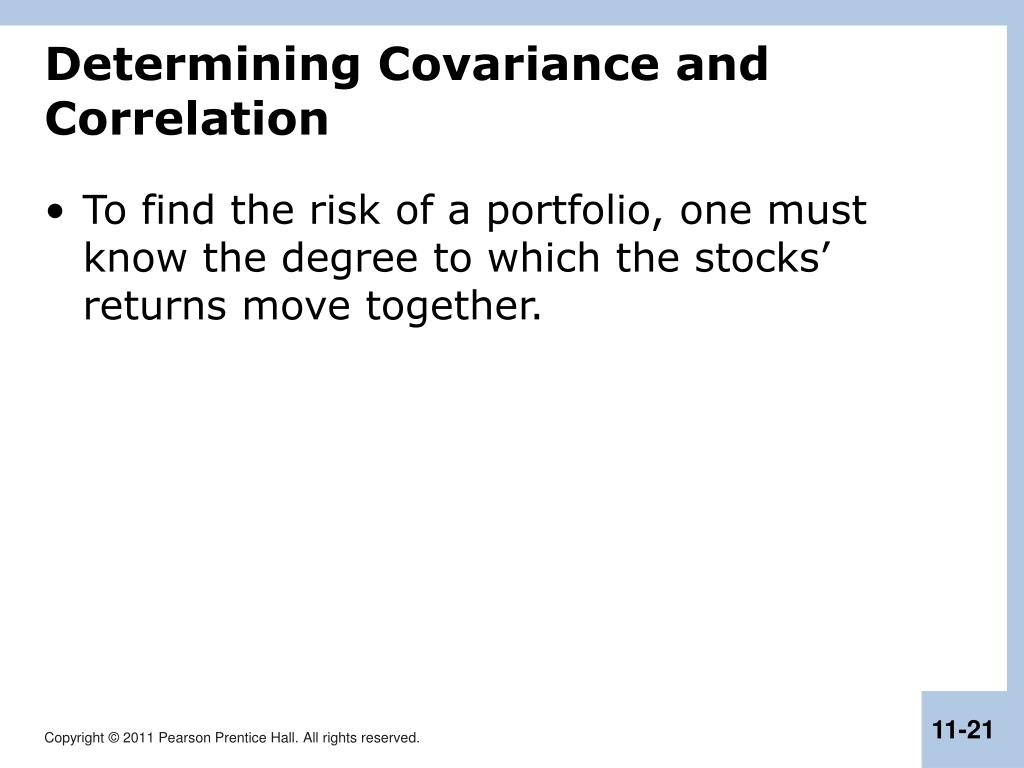 Determining Covariance and Correlation

• To find the risk of a portfolio, one must know the degree to which the stocks’ returns move together.

Copyright © 2011 Pearson Prentice Hall. All rights reserved.

11-21